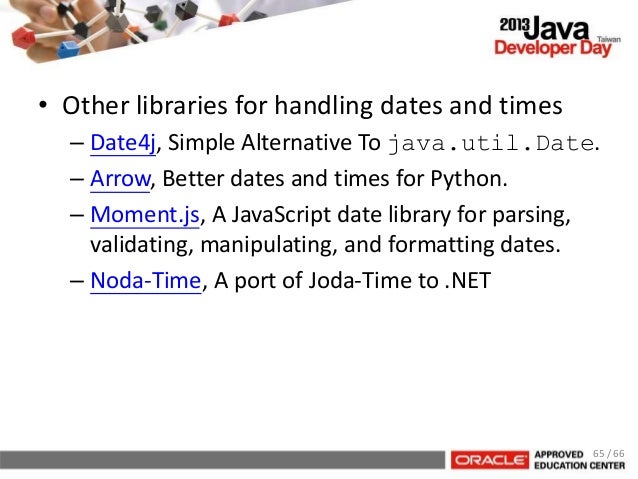 2013 Java Taiwan
Developer Day

• Other libraries for handling dates and times
– Date4j, Simple Alternative To java.util.Date.
– Arrow, Better dates and times for Python.
– Moment.js, A JavaScript date library for parsing, validating, manipulating, and formatting dates.
– Noda-Time, A port of Joda-Time to .NET

ORACLE APPROVED EDUCATION CENTER
65 / 66